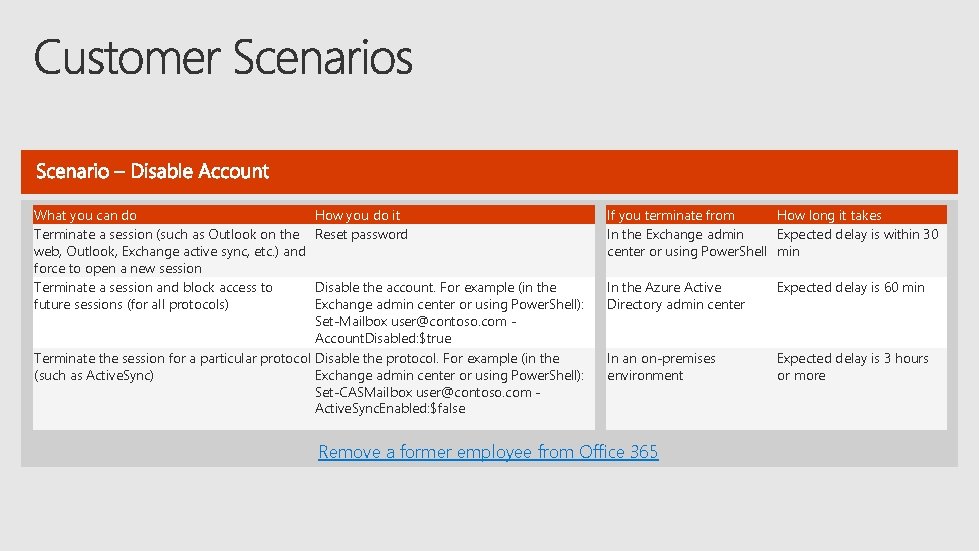 Customer Scenarios

Scenario – Disable Account

| What you can do | How you do it |
|---|---|
| Terminate a session (such as Outlook on the web, Outlook, Exchange active sync, etc.) and force to open a new session | Reset password |
| Terminate a session and block access to future sessions (for all protocols) | Disable the account. For example (in the Exchange admin center or using PowerShell): Set-Mailbox user@contoso.com -AccountDisabled:$true |
| Terminate the session for a particular protocol (such as ActiveSync) | Disable the protocol. For example (in the Exchange admin center or using PowerShell): Set-CASMailbox user@contoso.com -ActiveSyncEnabled:$false |

| If you terminate from | How long it takes |
|---|---|
| In the Exchange admin center or using PowerShell | Expected delay is within 30 min |
| In the Azure Active Directory admin center | Expected delay is 60 min |
| In an on-premises environment | Expected delay is 3 hours or more |

Remove a former employee from Office 365